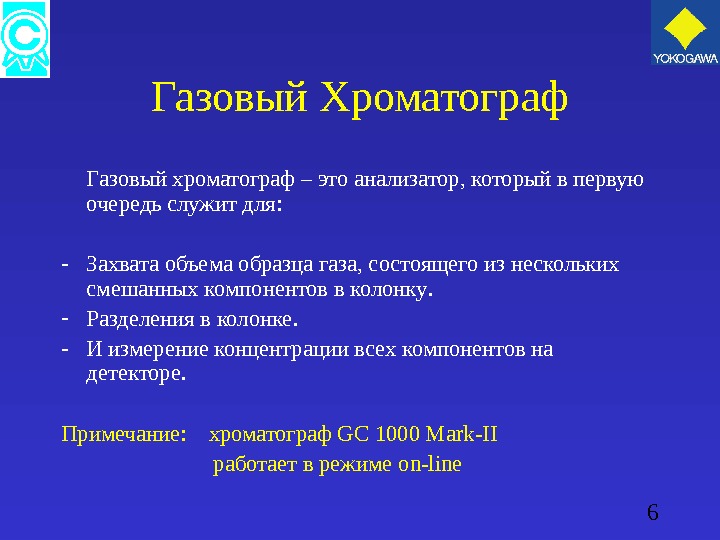 YOKOGAWA

Газовый Хроматограф

Газовый хроматограф – это анализатор, который в первую очередь служит для:

- Захвата объема образца газа, состоящего из нескольких смешанных компонентов в колонку.
- Разделения в колонке.
- И измерение концентрации всех компонентов на детекторе.

Примечание: хроматограф GC 1000 Mark-II работает в режиме on-line

6